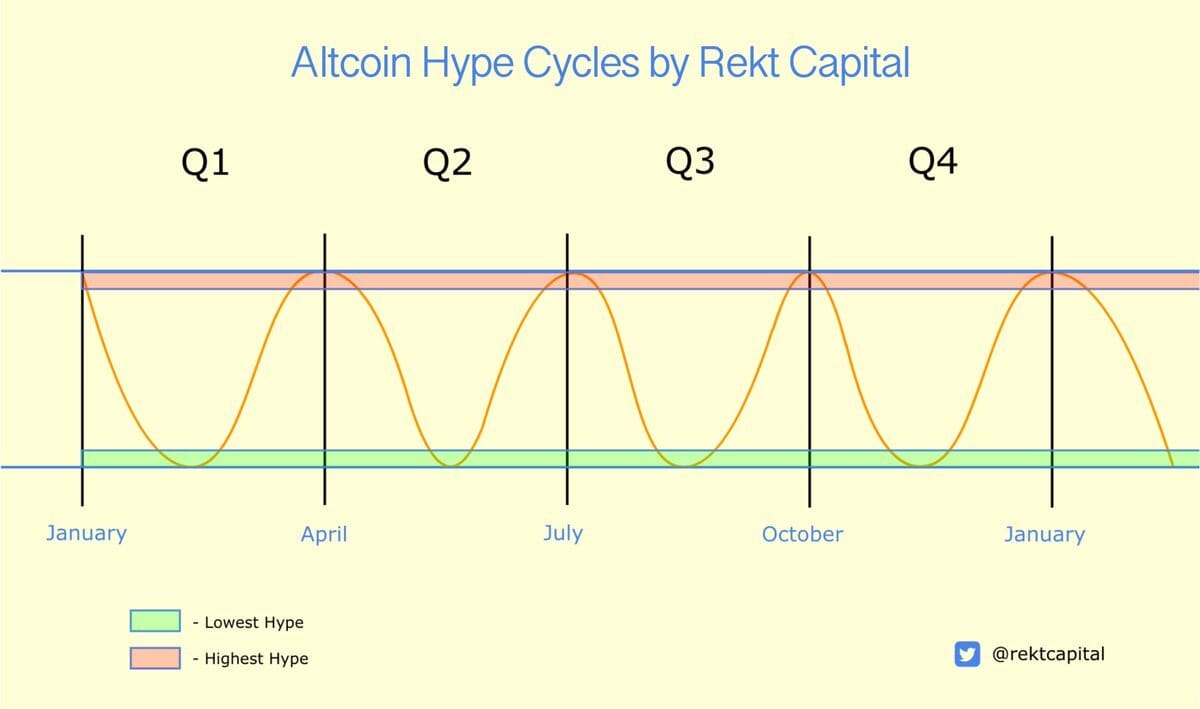 Altcoin Hype Cycles by Rekt Capital

Q1 Q2 Q3 Q4

January April July October January

- Lowest Hype
- Highest Hype

@rektcapital